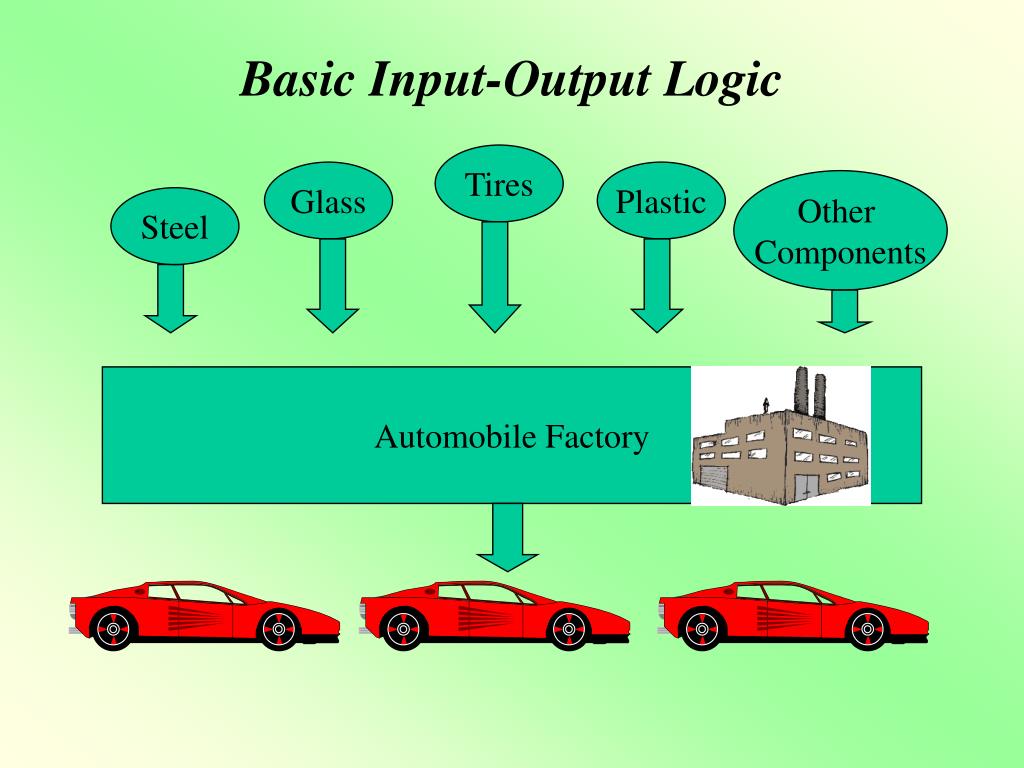 Basic Input-Output Logic

Steel

Glass

Tires

Plastic

Other Components

Automobile Factory